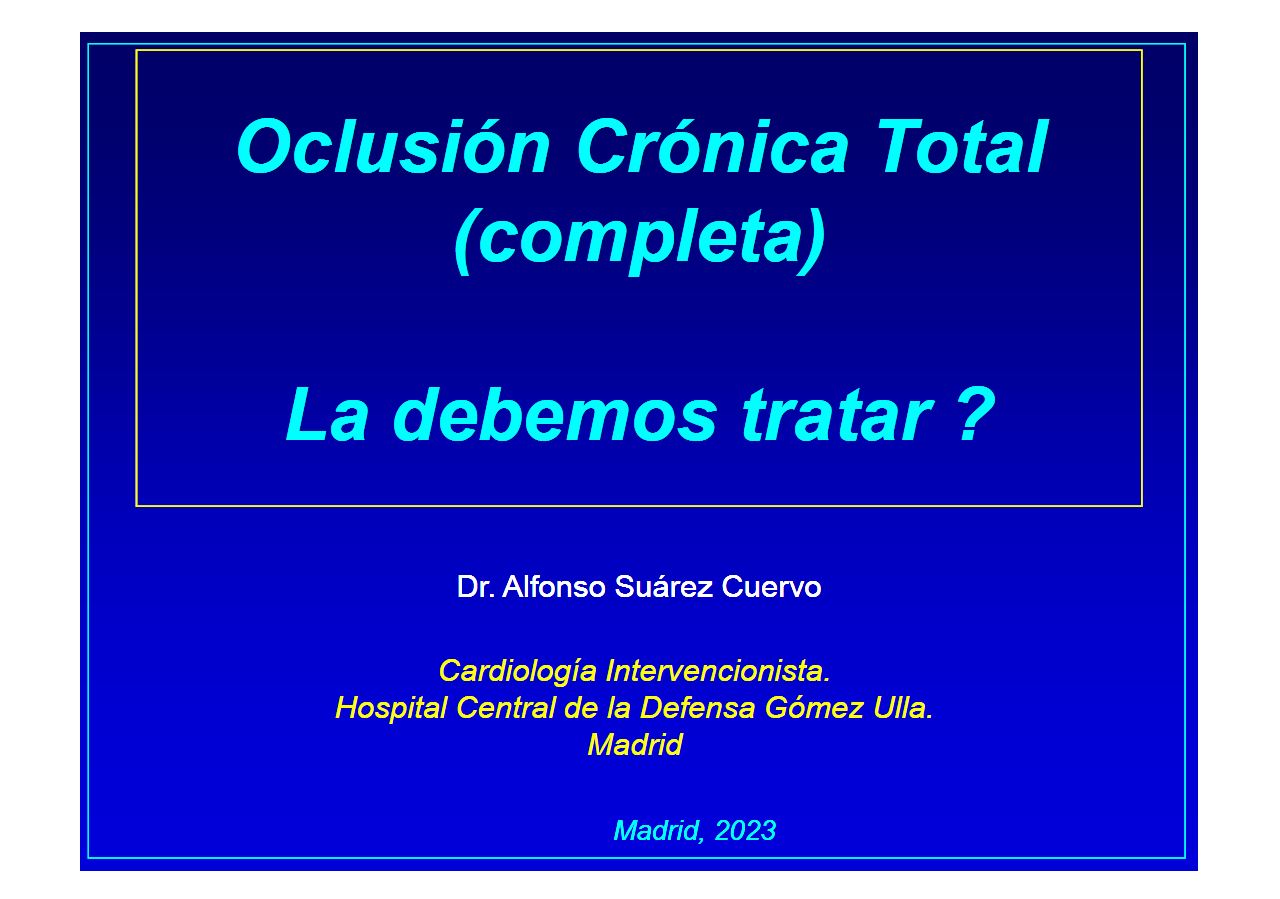 Oclusión Crónica Total (completa)

La debemos tratar ?

Dr. Alfonso Suárez Cuervo

Cardiología Intervencionista.
Hospital Central de la Defensa Gómez Ulla.
Madrid

Madrid, 2023